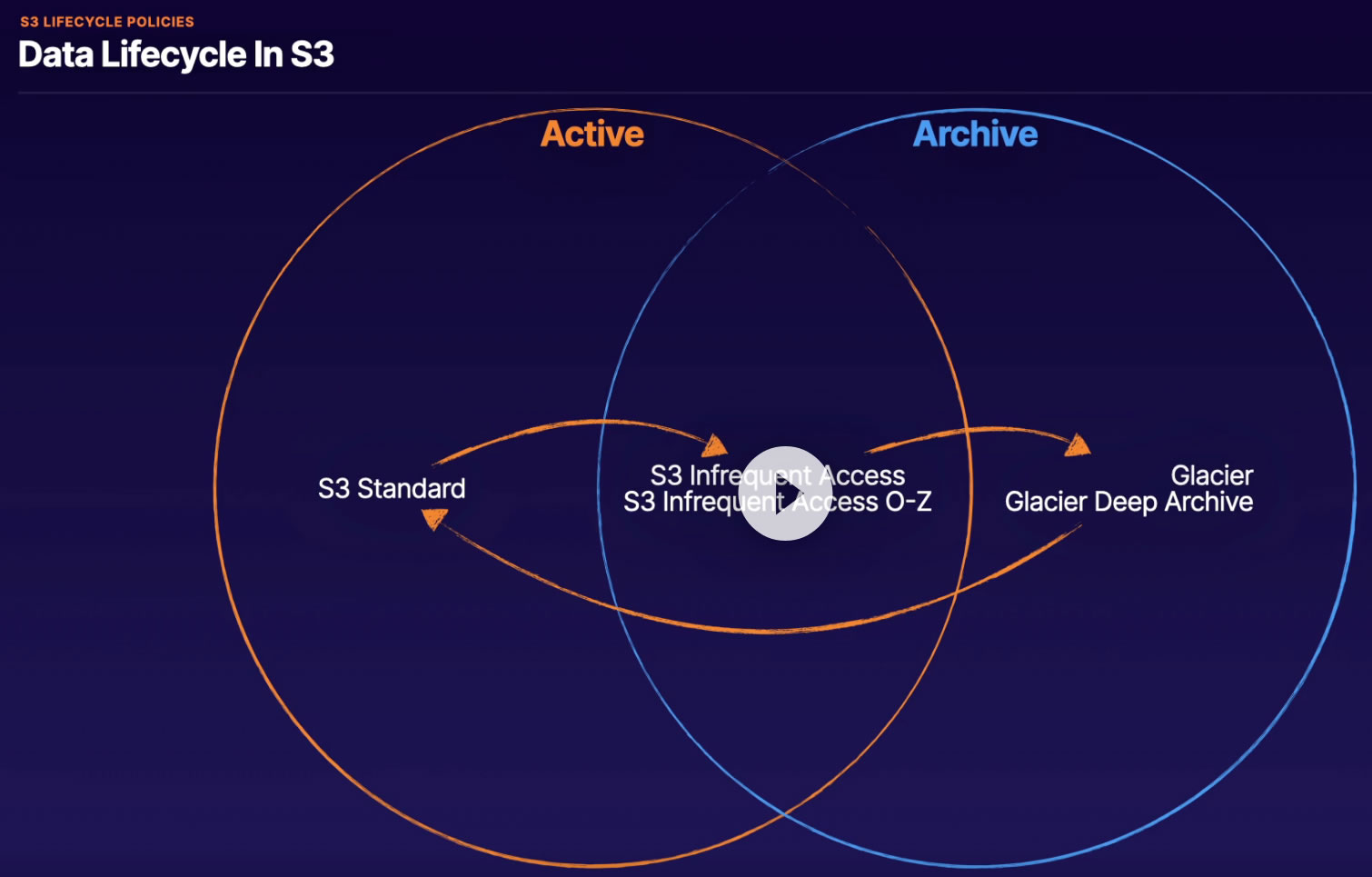 S3 LIFECYCLE POLICIES
Data Lifecycle In S3

Active

Archive

S3 Standard

S3 Infrequent Access
S3 Infrequent Access O-Z

Glacier
Glacier Deep Archive